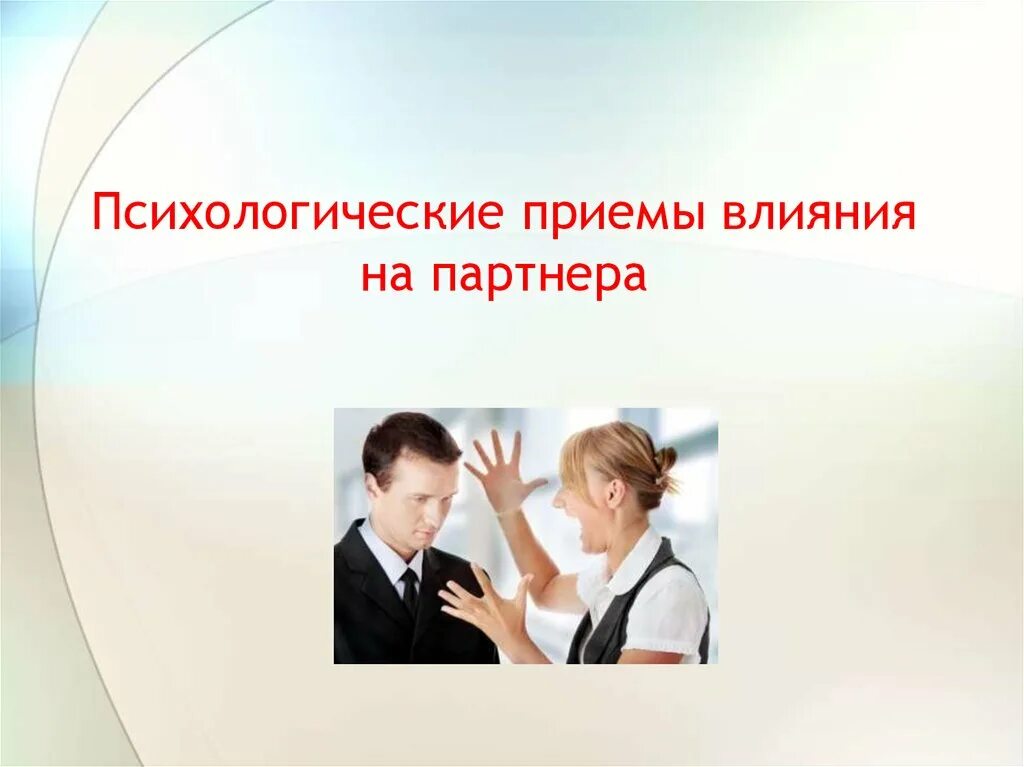 Психологические приемы влияния на партнера